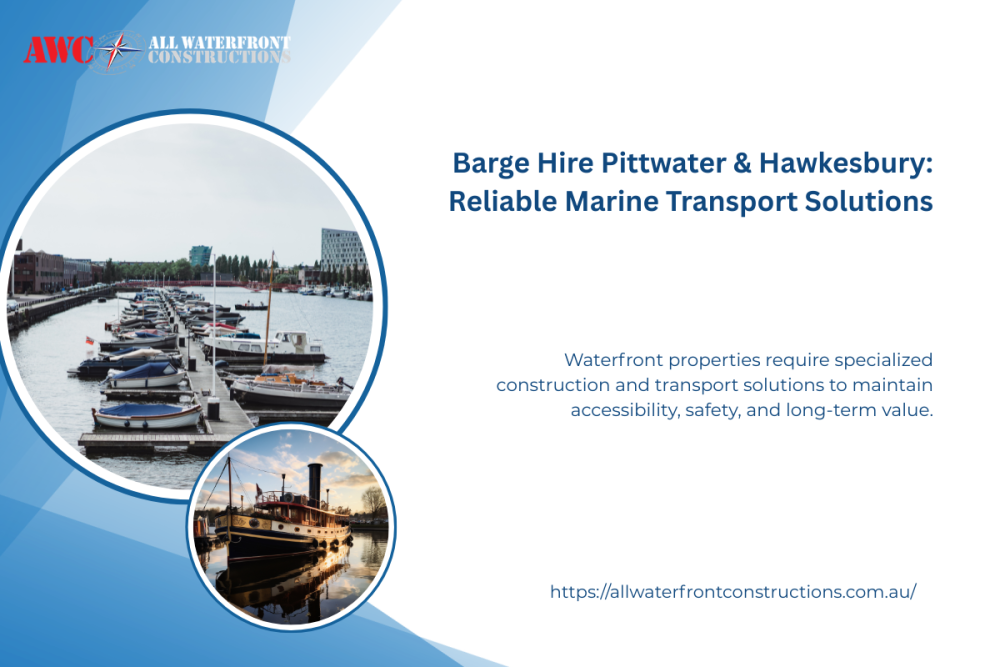 AWC ALL WATERFRONT CONSTRUCTIONS

Barge Hire Pittwater & Hawkesbury: Reliable Marine Transport Solutions

Waterfront properties require specialized construction and transport solutions to maintain accessibility, safety, and long-term value.

https://allwaterfrontconstructions.com.au/